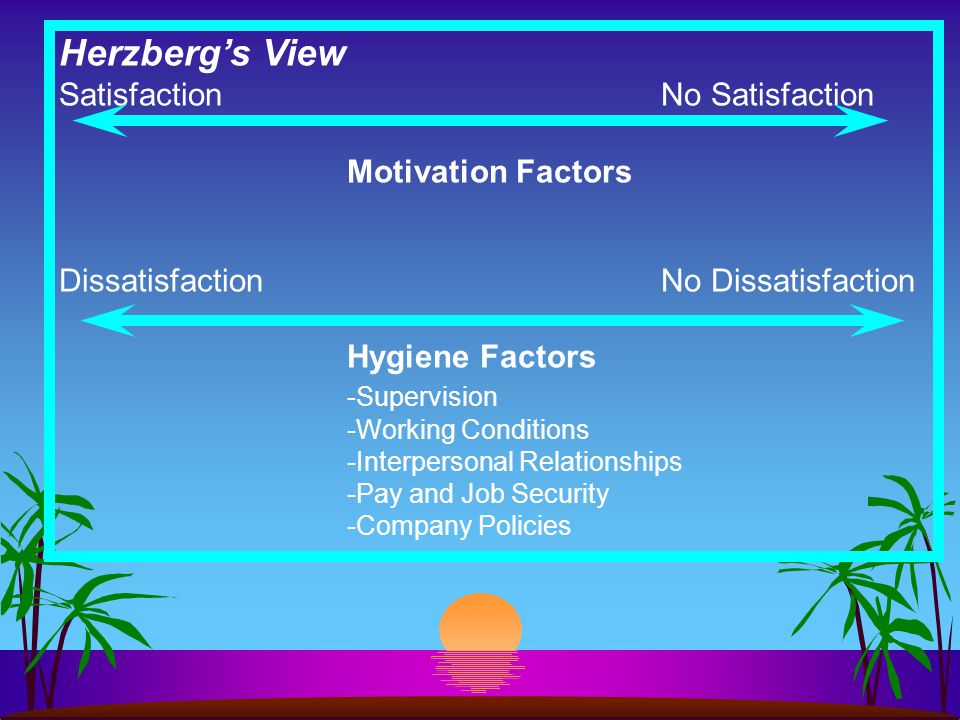 Herzberg's View

Satisfaction

No Satisfaction

Motivation Factors

Dissatisfaction

No Dissatisfaction

Hygiene Factors

-Supervision
-Working Conditions
-Interpersonal Relationships
-Pay and Job Security
-Company Policies